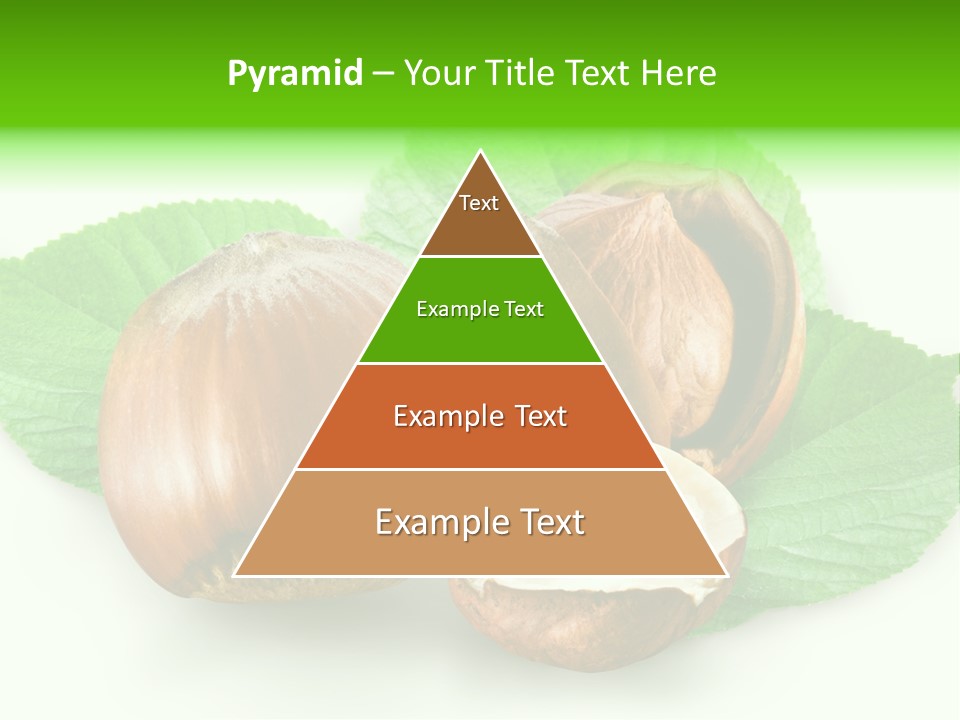 Pyramid – Your Title Text Here

Text

Example Text

Example Text

Example Text